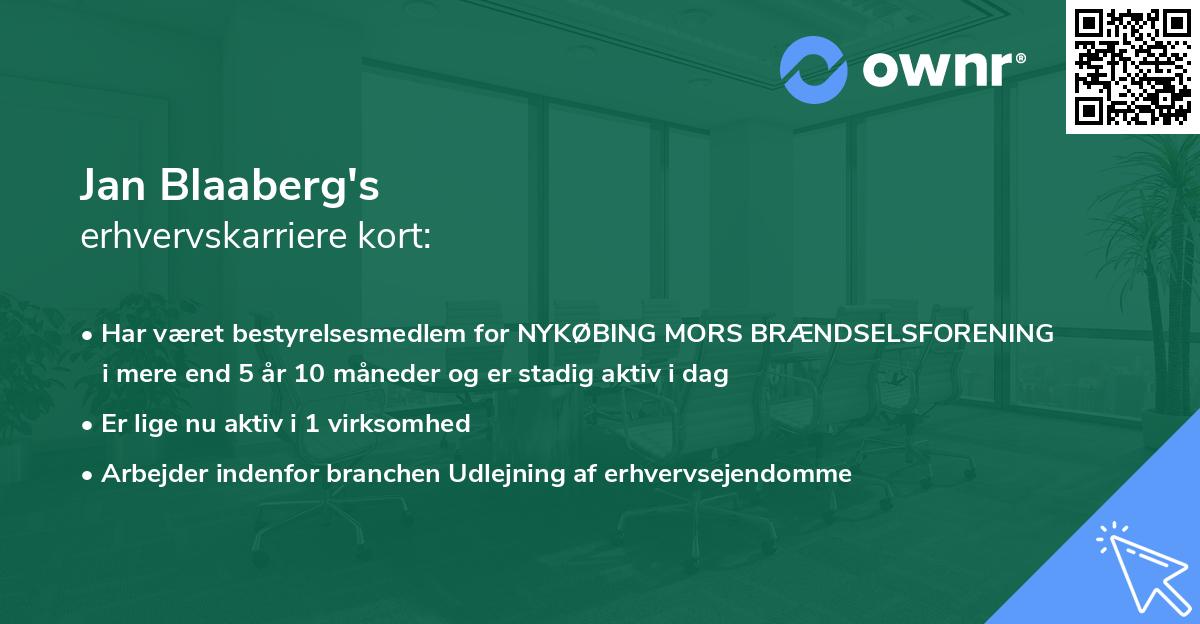 ownr®

Jan Blaaberg's
erhvervskarriere kort:

• Har været bestyrelsesmedlem for NYKØBING MORS BRÆNDSELSFORENING i mere end 5 år 10 måneder og er stadig aktiv i dag

• Er lige nu aktiv i 1 virksomhed

• Arbejder indenfor branchen Udlejning af erhvervsejendomme